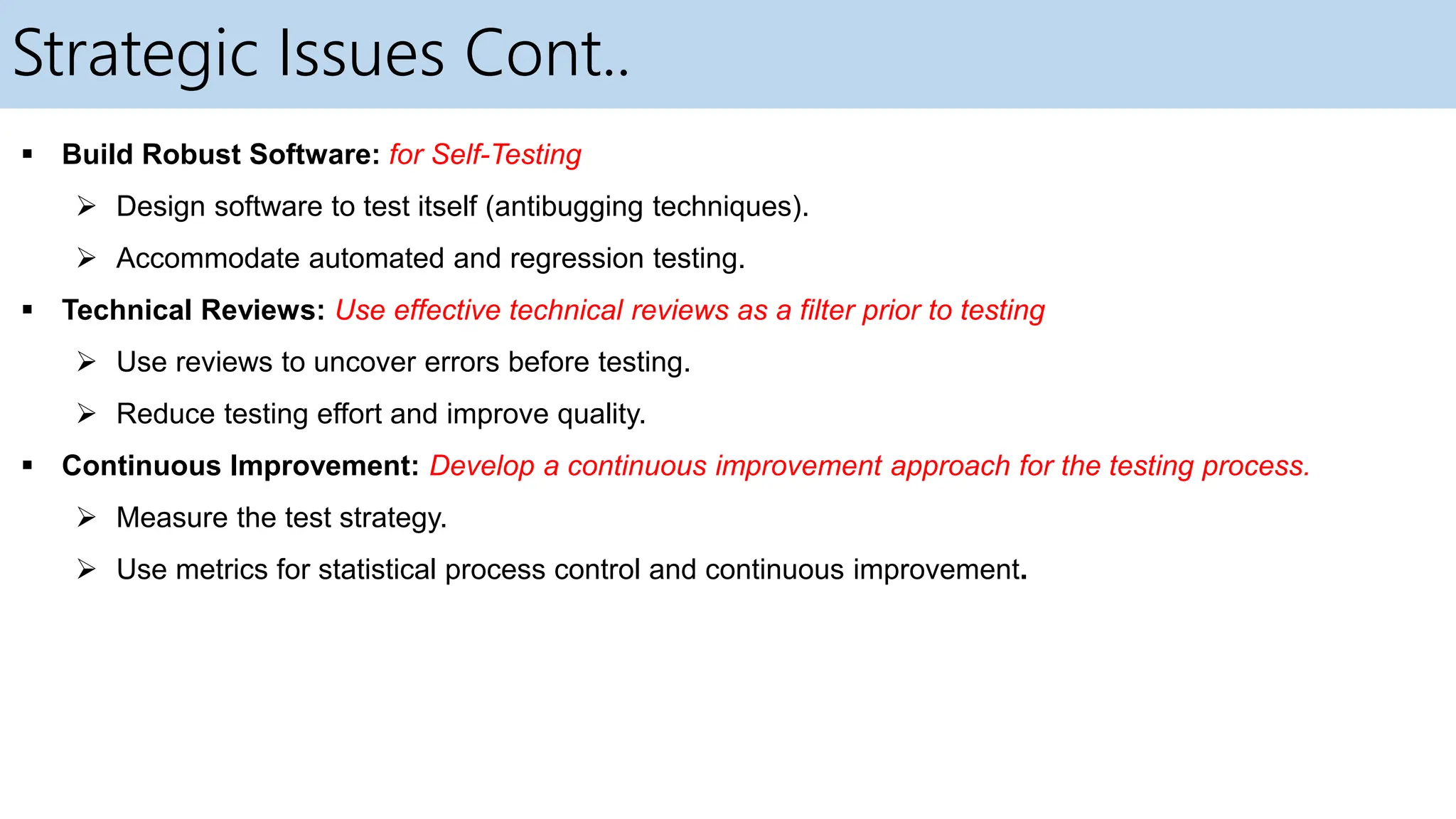 Strategic Issues Cont..

▪ Build Robust Software: for Self-Testing

➢ Design software to test itself (antibugging techniques).

➢ Accommodate automated and regression testing.

▪ Technical Reviews: Use effective technical reviews as a filter prior to testing

➢ Use reviews to uncover errors before testing.

➢ Reduce testing effort and improve quality.

▪ Continuous Improvement: Develop a continuous improvement approach for the testing process.

➢ Measure the test strategy.

➢ Use metrics for statistical process control and continuous improvement.